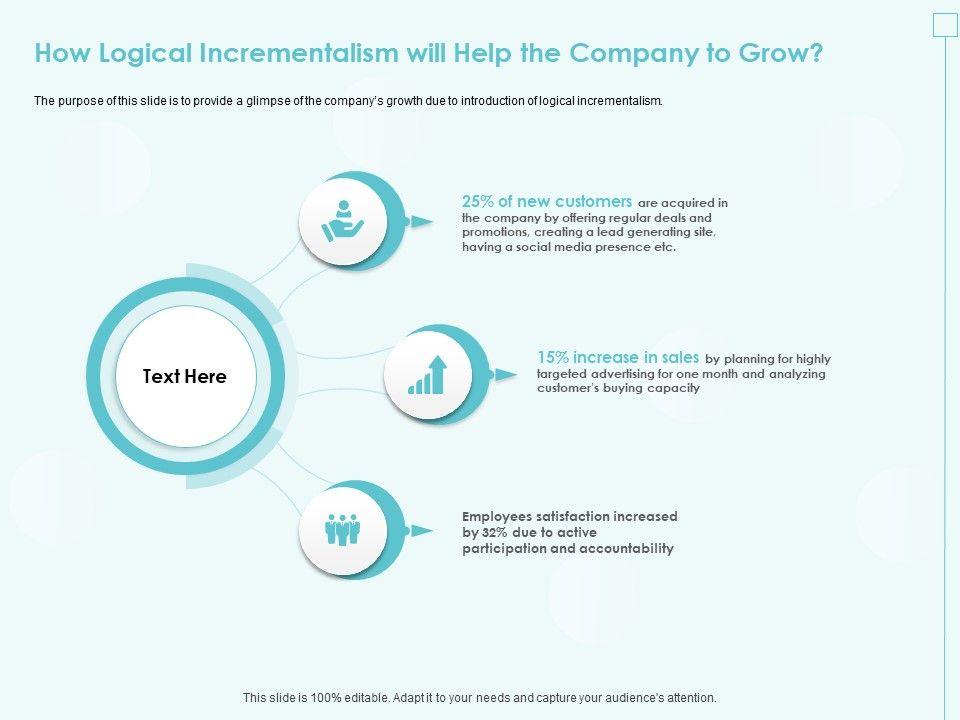 How Logical Incrementalism will Help the Company to Grow?

The purpose of this slide is to provide a glimpse of the company's growth due to introduction of logical incrementalism.

Text Here

25% of new customers are acquired in the company by offering regular deals and promotions, creating a lead generating site, having a social media presence etc.

15% increase in sales by planning for highly targeted advertising for one month and analyzing customer's buying capacity

Employees satisfaction increased by 32% due to active participation and accountability

This slide is 100% editable. Adapt it to your needs and capture your audience's attention.